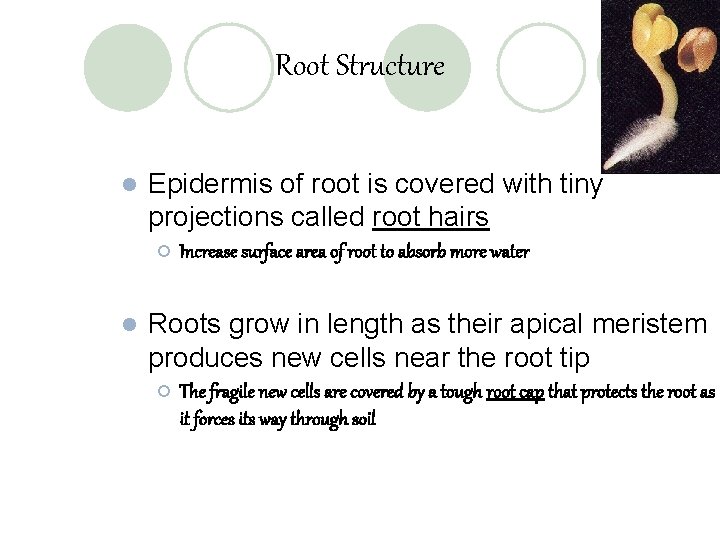 Root Structure

Epidermis of root is covered with tiny projections called root hairs

Increase surface area of root to absorb more water

Roots grow in length as their apical meristem produces new cells near the root tip

The fragile new cells are covered by a tough root cap that protects the root as it forces its way through soil